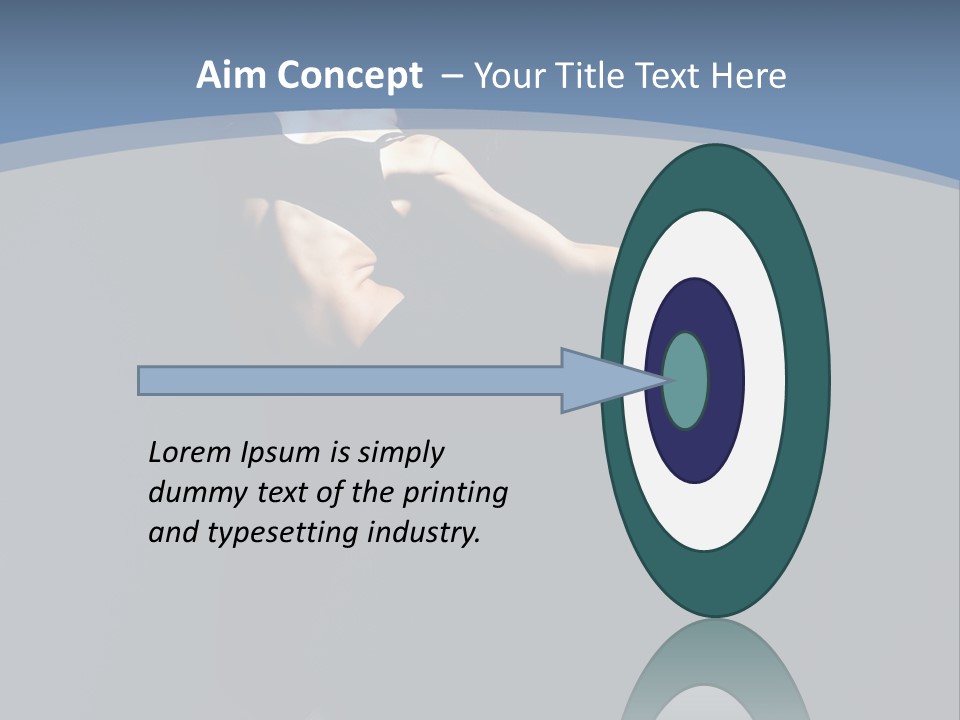 Aim Concept – Your Title Text Here

Lorem Ipsum is simply dummy text of the printing and typesetting industry.